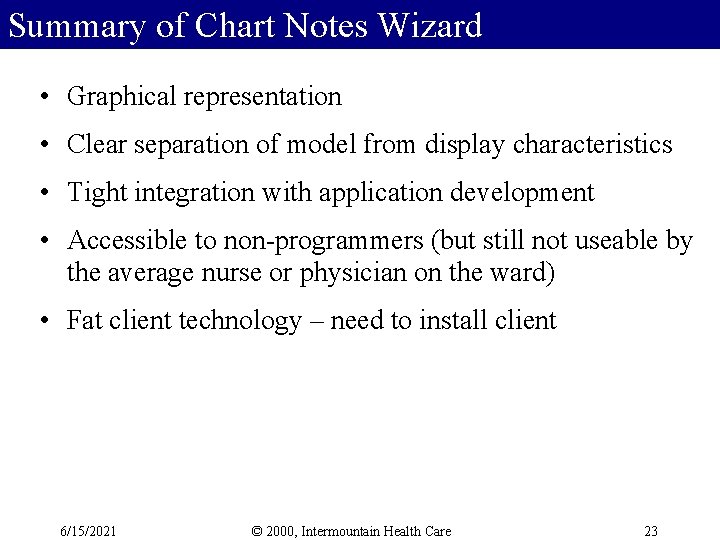 Summary of Chart Notes Wizard

• Graphical representation

• Clear separation of model from display characteristics

• Tight integration with application development

• Accessible to non-programmers (but still not useable by the average nurse or physician on the ward)

• Fat client technology – need to install client

6/15/2021

© 2000, Intermountain Health Care

23